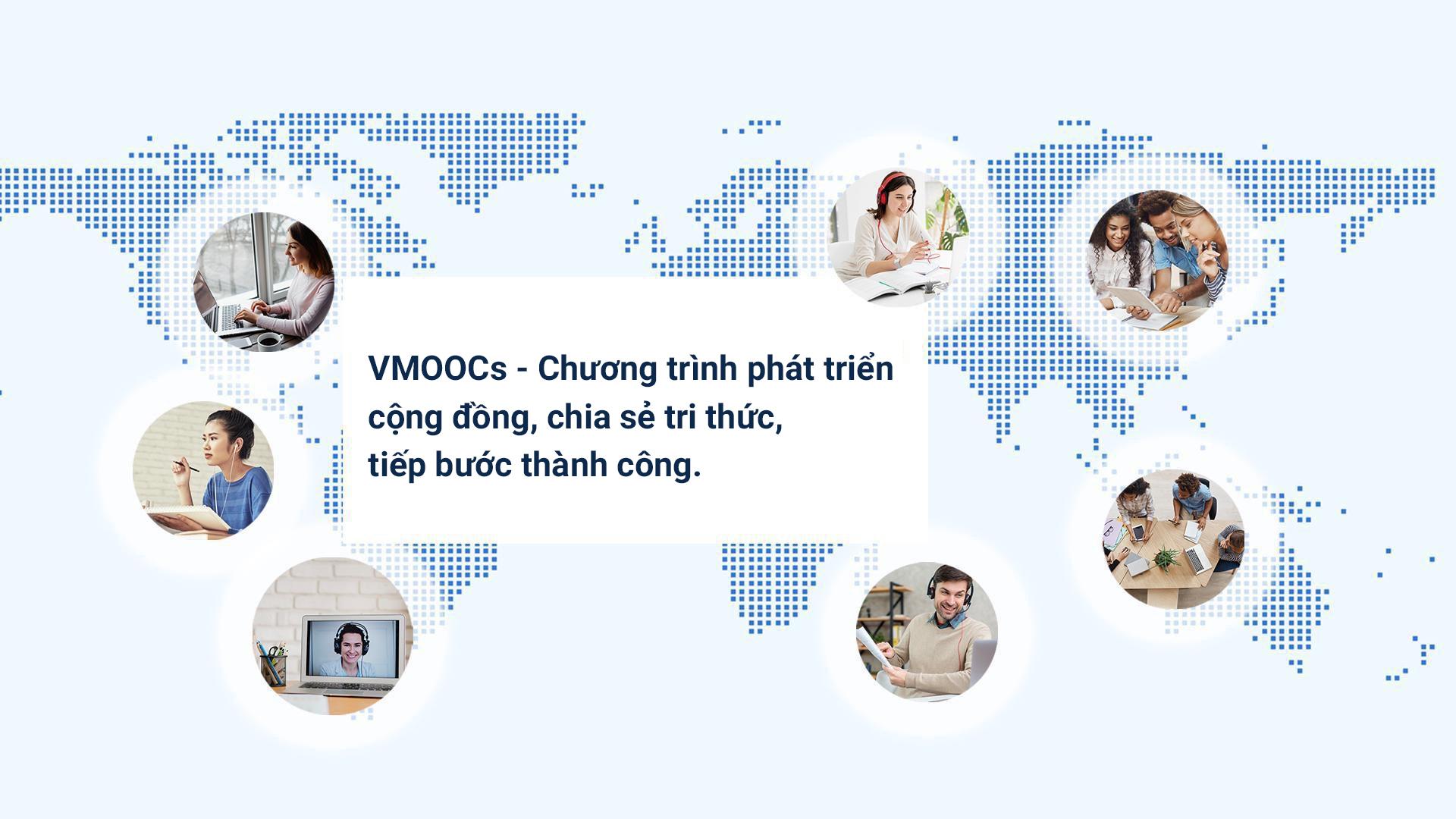 VMOOCs - Chương trình phát triển cộng đồng, chia sẻ tri thức, tiếp bước thành công.